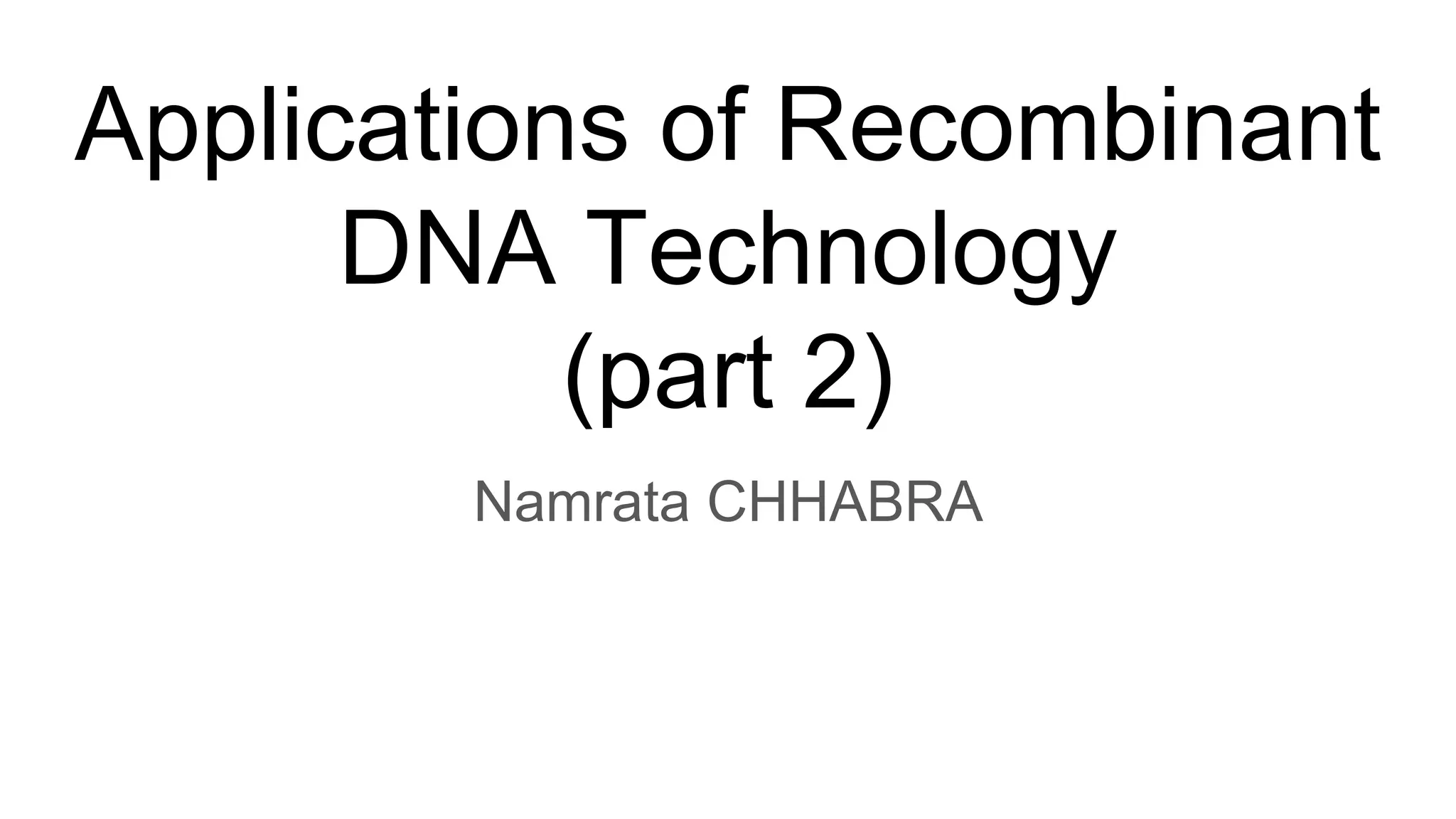 Applications of Recombinant DNA Technology (part 2)

Namrata CHHABRA